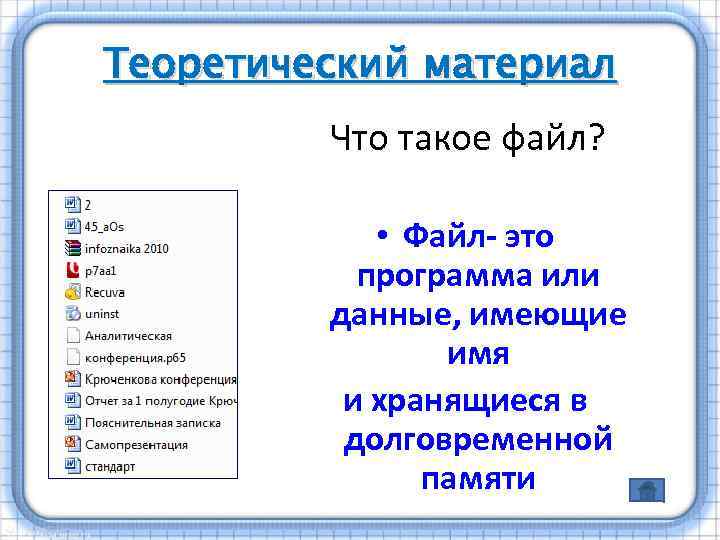 Теоретический материал

Что такое файл?

2
45_aOs
infoznaika 2010
p7aa1
Recuva
uninst
Аналитическая
конференция.p65
Крюченкова конференция
Отчет за 1 полугодие Крюч
Пояснительная записка
Самопрезентация
стандарт

• Файл- это программа или данные, имеющие имя
и хранящиеся в долговременной памяти